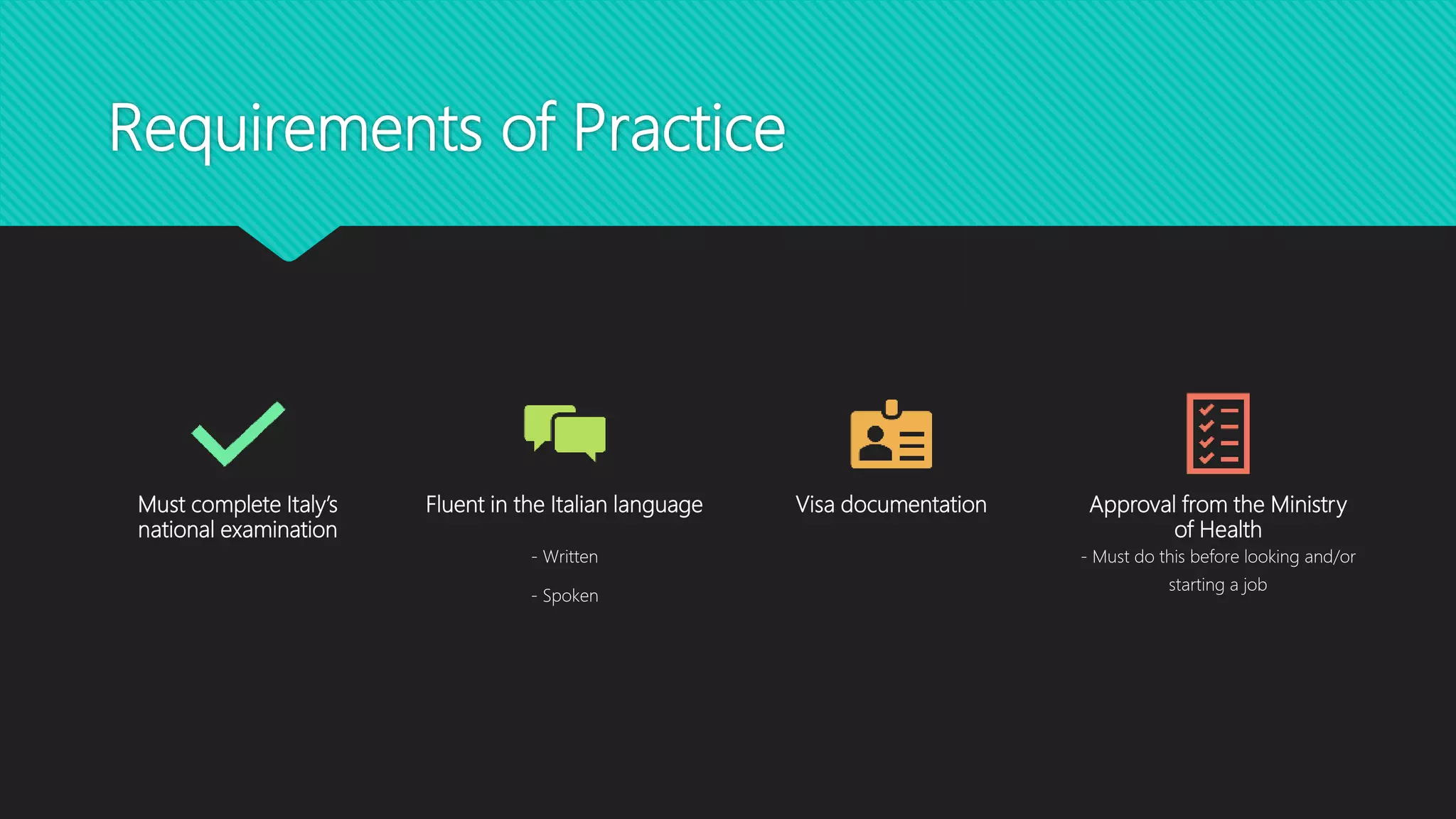 Requirements of Practice

Must complete Italy's national examination

Fluent in the Italian language

- Written

- Spoken

Visa documentation

Approval from the Ministry of Health

- Must do this before looking and/or starting a job